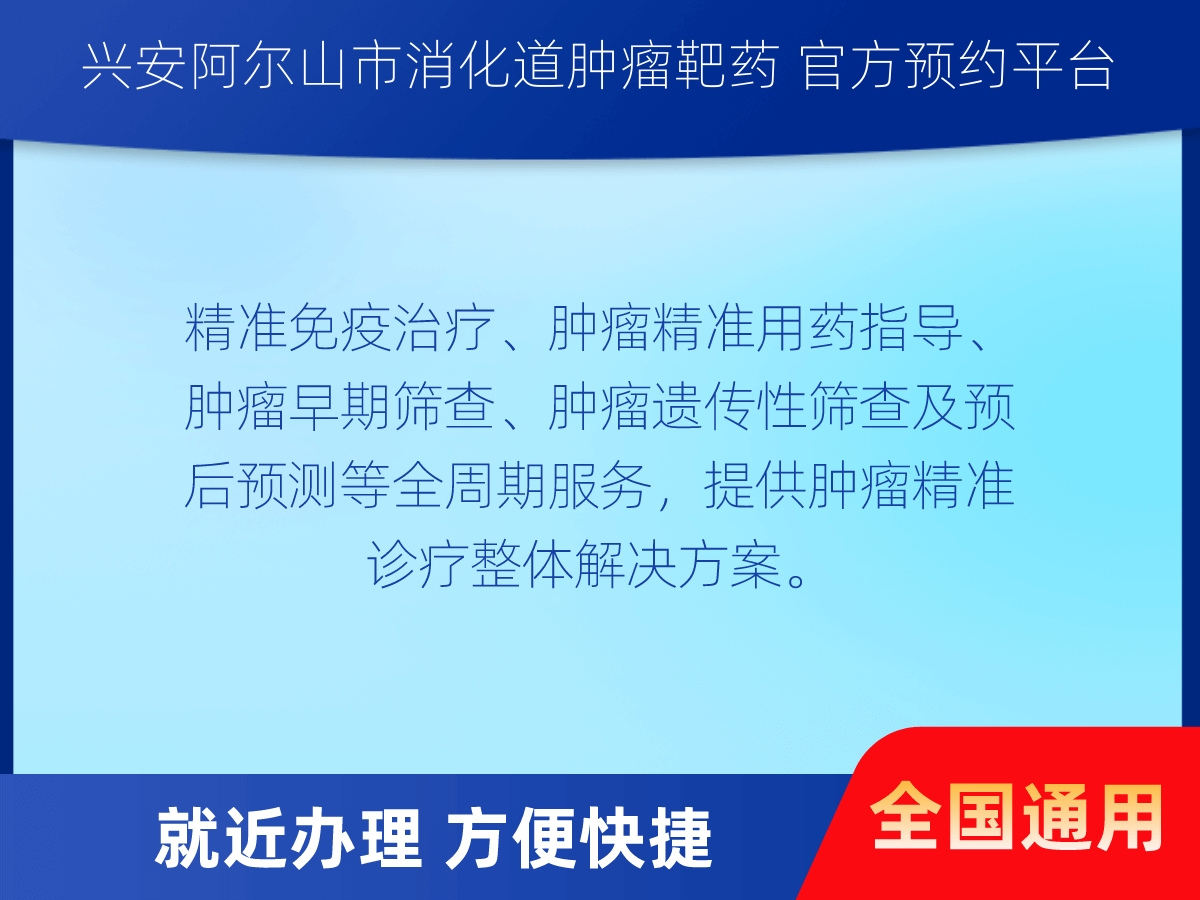 兴安阿尔山市消化道肿瘤靶药 官方预约平台

精准免疫治疗、肿瘤精准用药指导、肿瘤早期筛查、肿瘤遗传性筛查及预后预测等全周期服务，提供肿瘤精准诊疗整体解决方案。

就近办理 方便快捷

全国通用